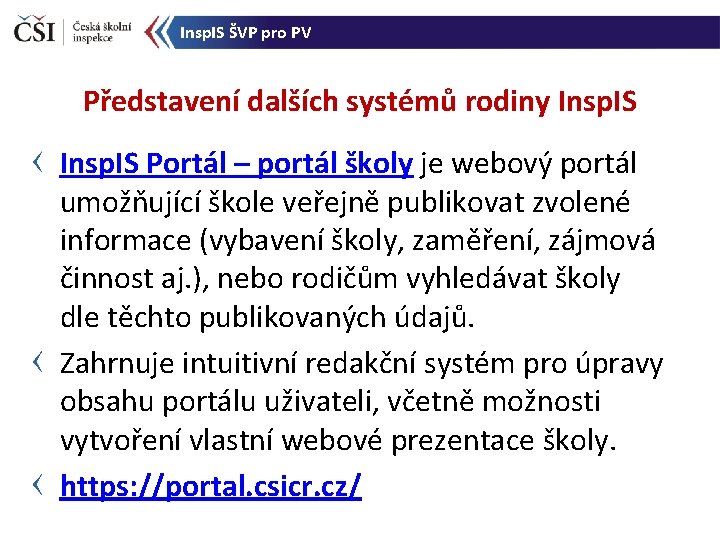 ČŠI Česká školní inspekce

InspIS ŠVP pro PV

Představení dalších systémů rodiny InspIS

InspIS Portál – portál školy je webový portál umožňující škole veřejně publikovat zvolené informace (vybavení školy, zaměření, zájmová činnost aj.), nebo rodičům vyhledávat školy dle těchto publikovaných údajů.

Zahrnuje intuitivní redakční systém pro úpravy obsahu portálu uživateli, včetně možnosti vytvoření vlastní webové prezentace školy.

https://portal.csicr.cz/